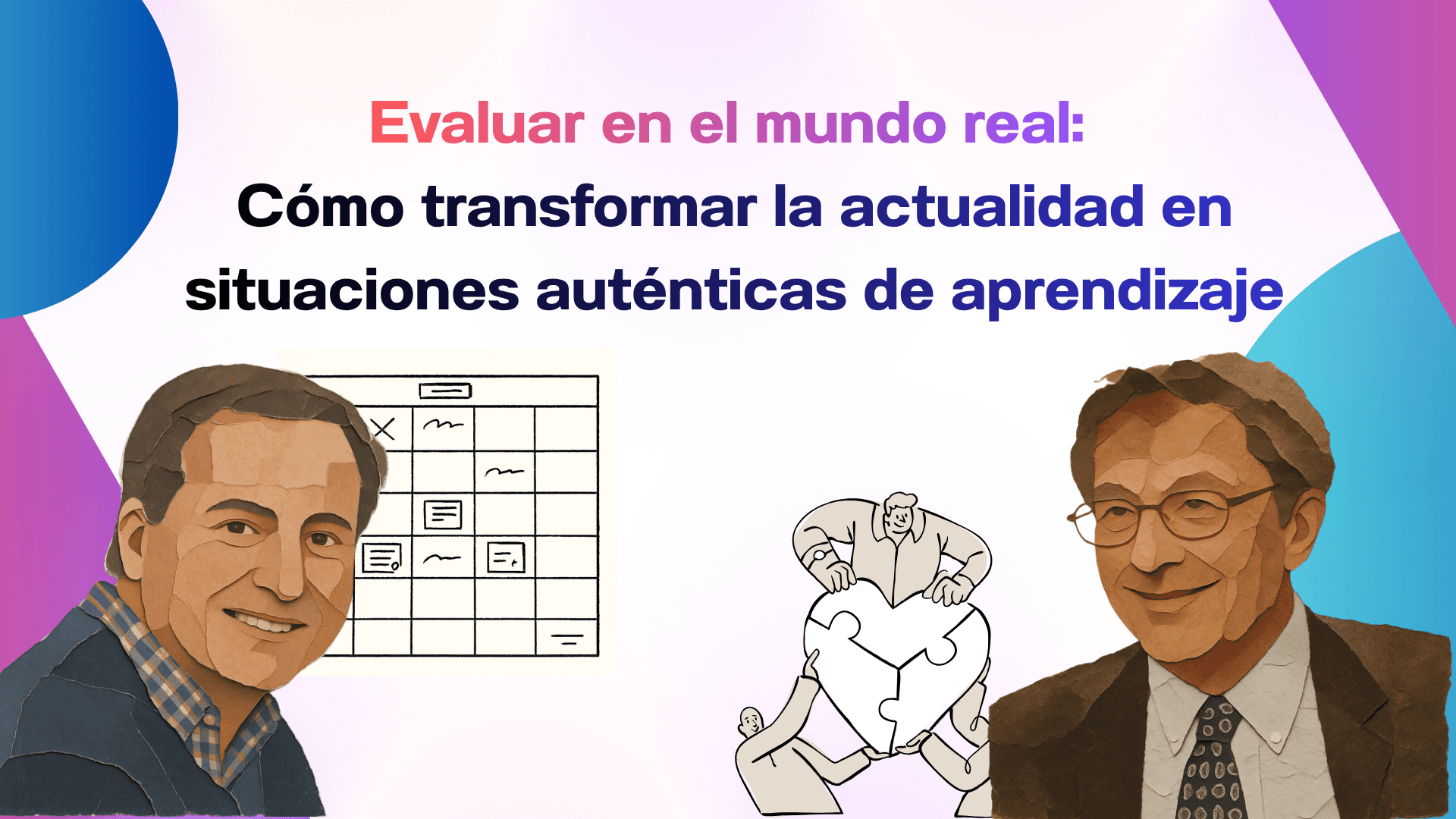 Evaluar en el mundo real:
Cómo transformar la actualidad en situaciones auténticas de aprendizaje